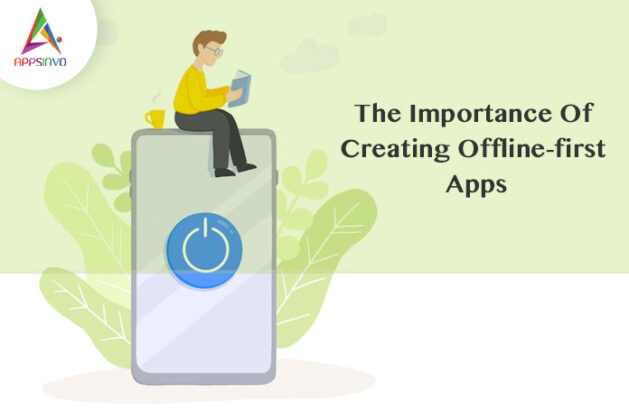 APPSINVO

The Importance Of Creating Offline-first Apps